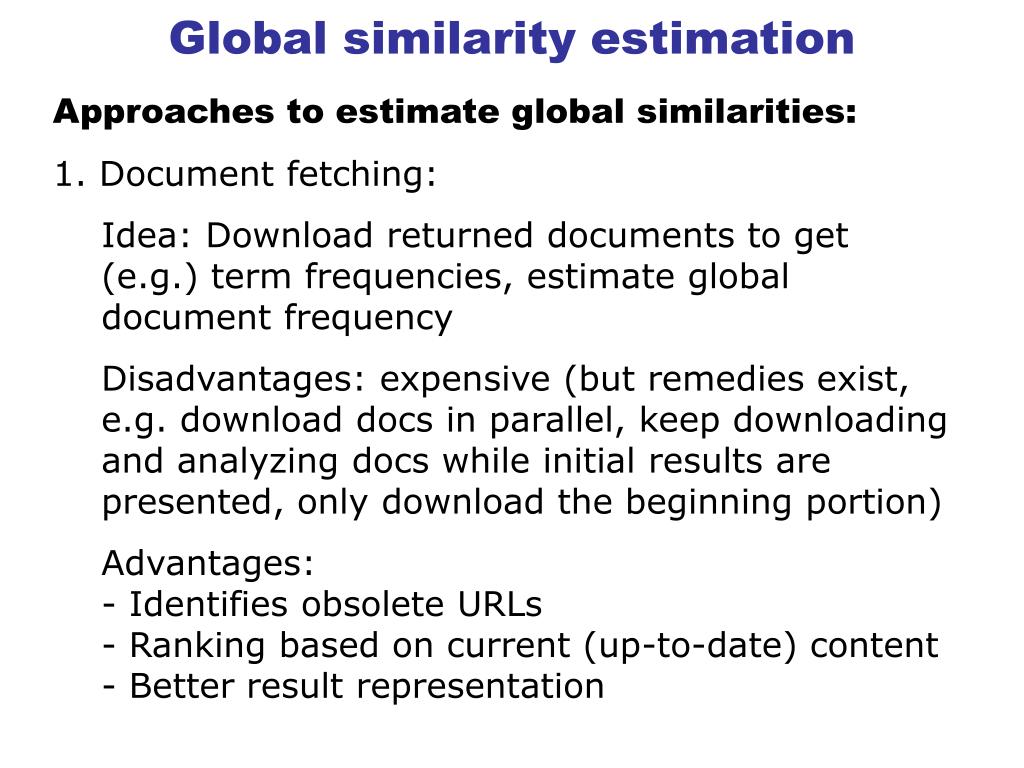 Global similarity estimation

Approaches to estimate global similarities:

1. Document fetching:

Idea: Download returned documents to get (e.g.) term frequencies, estimate global document frequency

Disadvantages: expensive (but remedies exist, e.g. download docs in parallel, keep downloading and analyzing docs while initial results are presented, only download the beginning portion)

Advantages:
- Identifies obsolete URLs
- Ranking based on current (up-to-date) content
- Better result representation